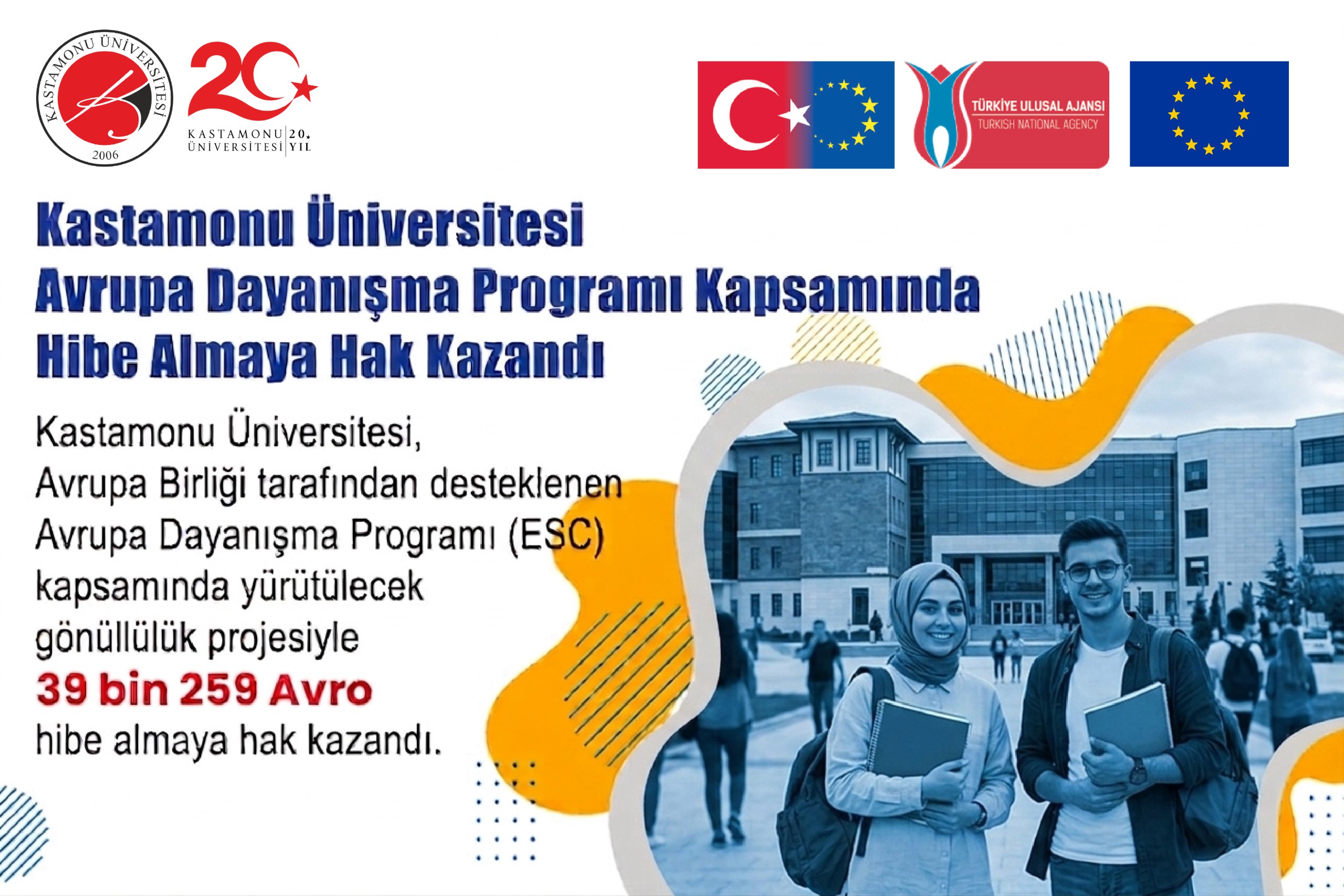 KASTAMONU ÜNİVERSİTESİ
2006

20
KASTAMONU ÜNİVERSİTESİ 20. YIL

TÜRKİYE ULUSAL AJANSI
TURKISH NATIONAL AGENCY

Kastamonu Üniversitesi
Avrupa Dayanışma Programı Kapsamında
Hibe Almaya Hak Kazandı

Kastamonu Üniversitesi, Avrupa Birliği tarafından desteklenen Avrupa Dayanışma Programı (ESC) kapsamında yürütülecek gönüllülük projesiyle 39 bin 259 Avro hibe almaya hak kazandı.